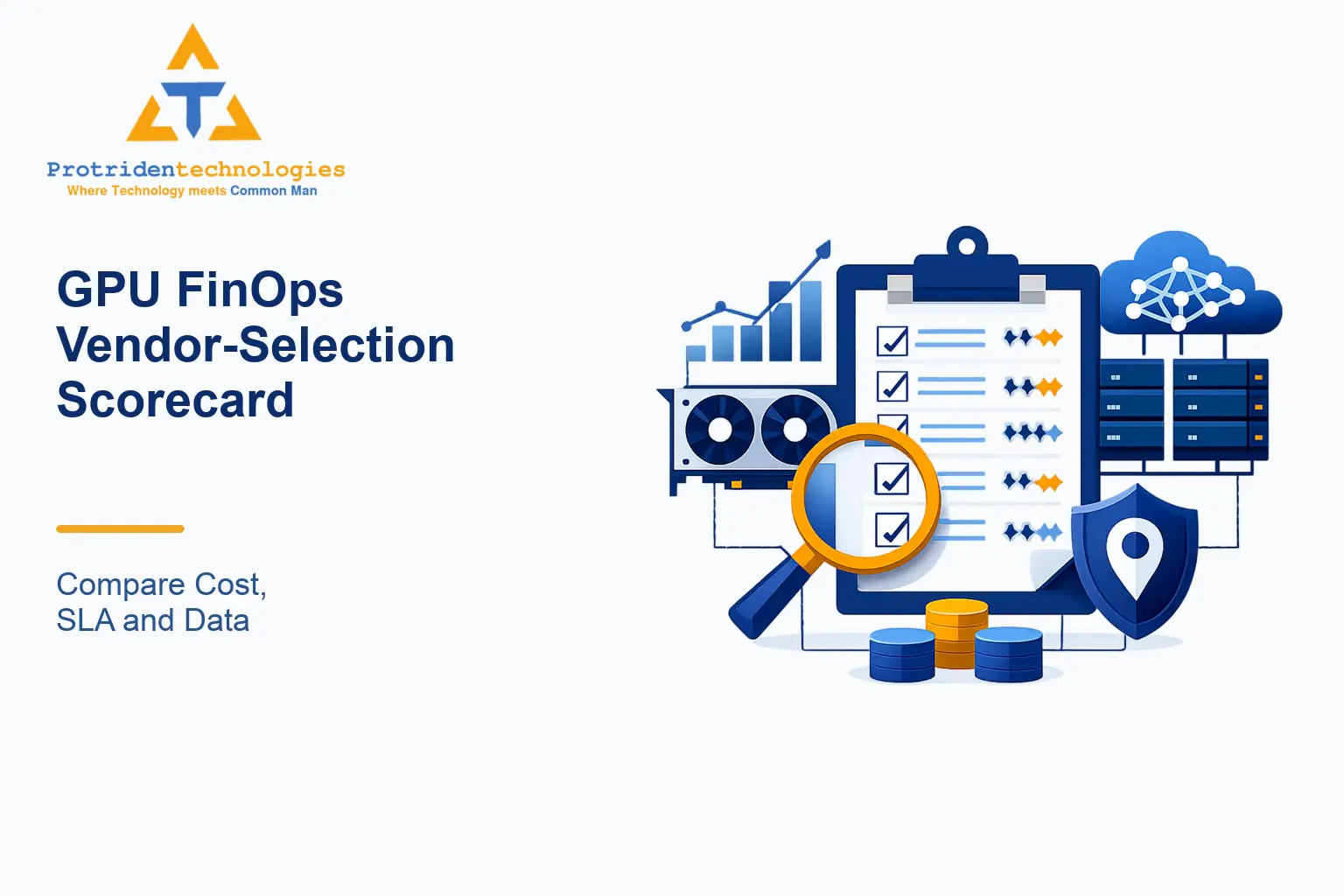 Protridentechnologies
Where Technology meets Common Man

GPU FinOps Vendor-Selection Scorecard

Compare Cost, SLA and Data